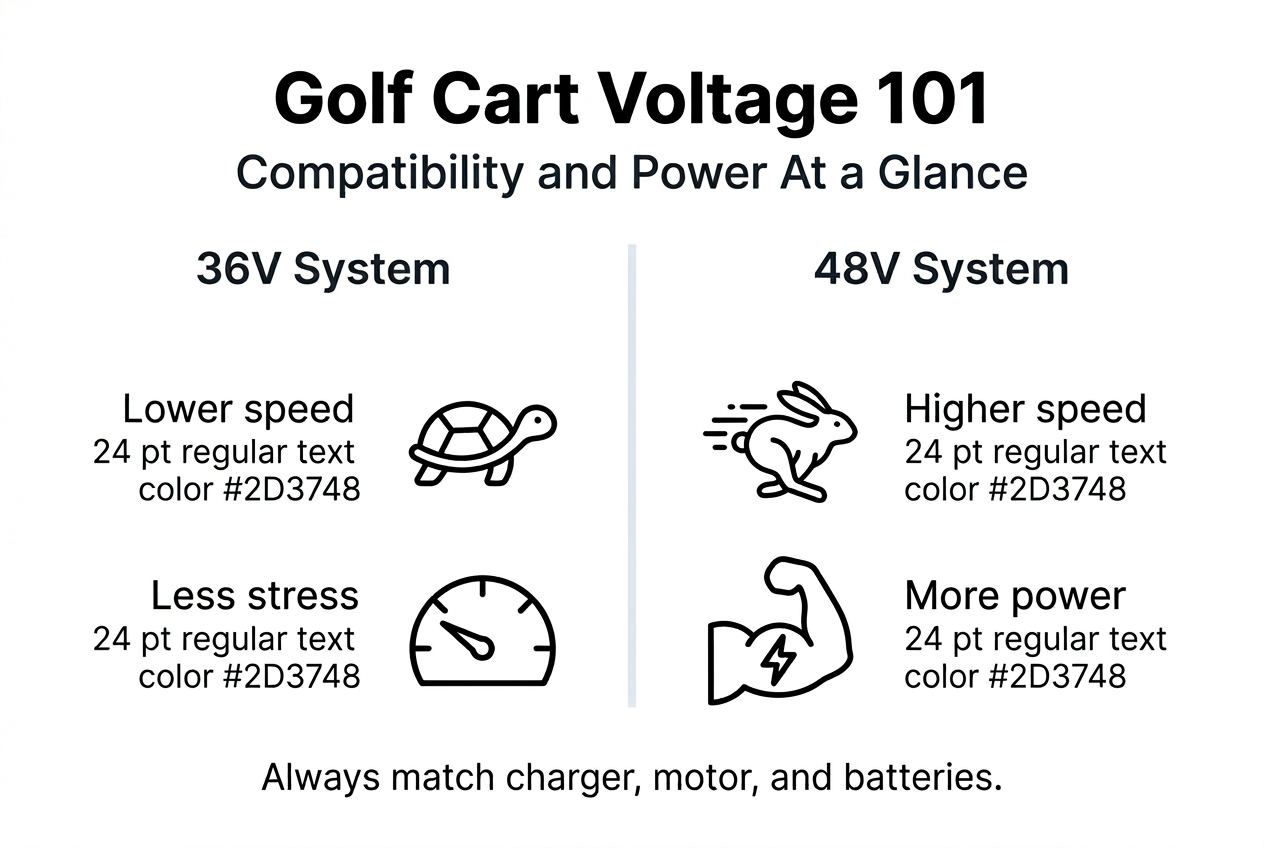 Golf Cart Voltage 101

Compatibility and Power At a Glance

36V System

Lower speed
24 pt regular text
color #2D3748

Less stress
24 pt regular text
color #2D3748

48V System

Higher speed
24 pt regular text
color #2D3748

More power
24 pt regular text
color #2D3748

Always match charger, motor, and batteries.